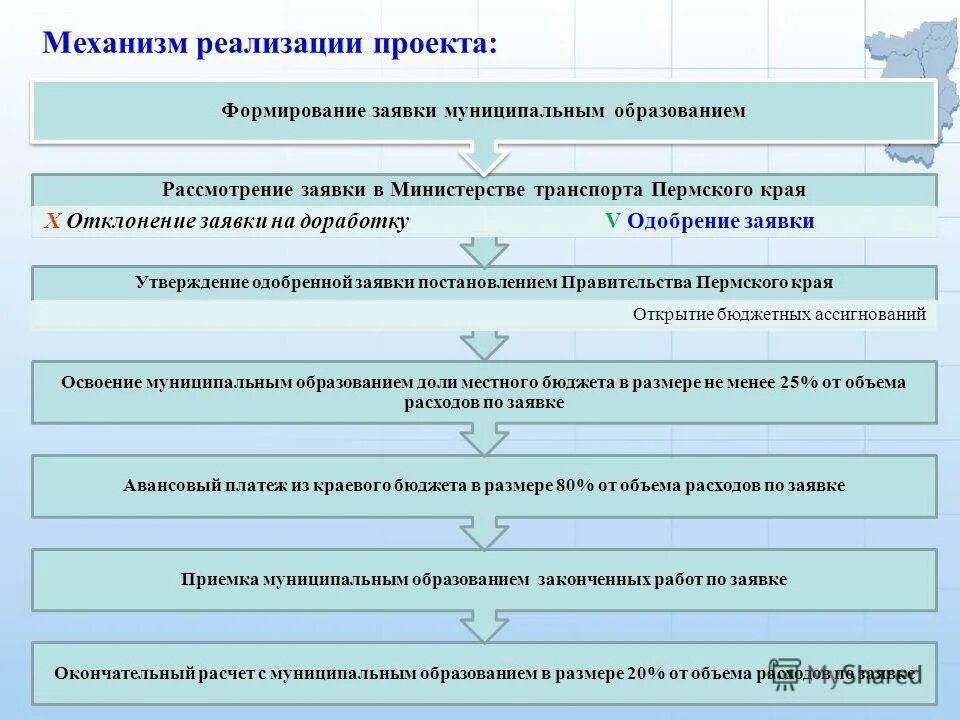 Механизм реализации проекта:

Формирование заявки муниципальным образованием

Рассмотрение заявки в Министерстве транспорта Пермского края

X Отклонение заявки на доработку

V Одобрение заявки

Утверждение одобренной заявки постановлением Правительства Пермского края

Открытие бюджетных ассигнований

Освоение муниципальным образованием доли местного бюджета в размере не менее 25% от объема расходов по заявке

Авансовый платеж из краевого бюджета в размере 80% от объема расходов по заявке

Приемка муниципальным образованием законченных работ по заявке

Окончательный расчет с муниципальным образованием в размере 20% от объема расходов по заявке

MyShared